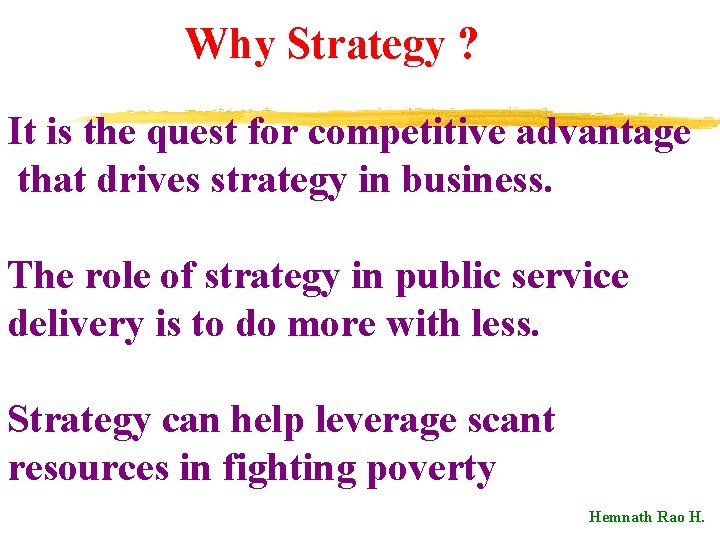 Why Strategy ?

It is the quest for competitive advantage that drives strategy in business.

The role of strategy in public service delivery is to do more with less.

Strategy can help leverage scant resources in fighting poverty

Hemnath Rao H.